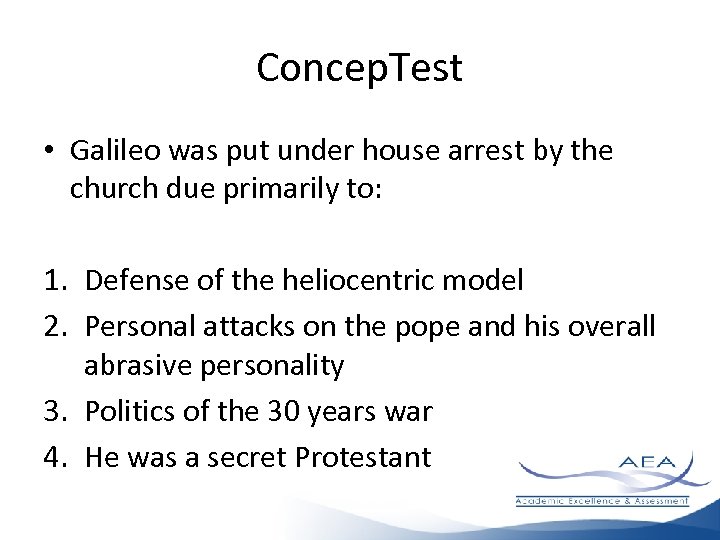 ConcepTest

• Galileo was put under house arrest by the church due primarily to:

1. Defense of the heliocentric model
2. Personal attacks on the pope and his overall abrasive personality
3. Politics of the 30 years war
4. He was a secret Protestant

AEA
Academic Excellence & Assessment